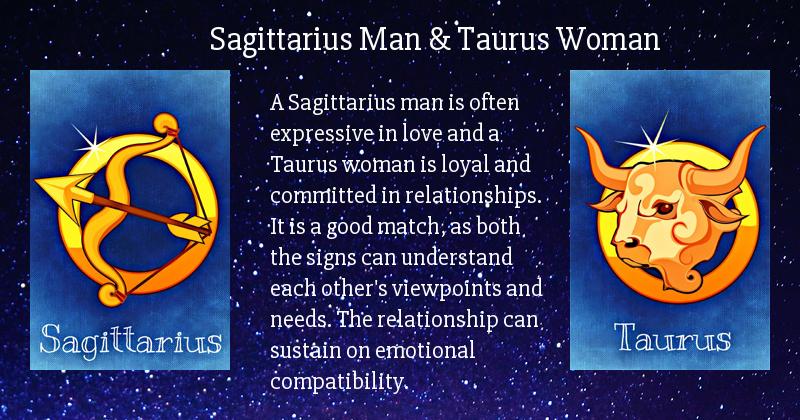 Sagittarius Man & Taurus Woman

Sagittarius

A Sagittarius man is often expressive in love and a Taurus woman is loyal and committed in relationships. It is a good match, as both the signs can understand each other's viewpoints and needs. The relationship can sustain on emotional compatibility.

Taurus